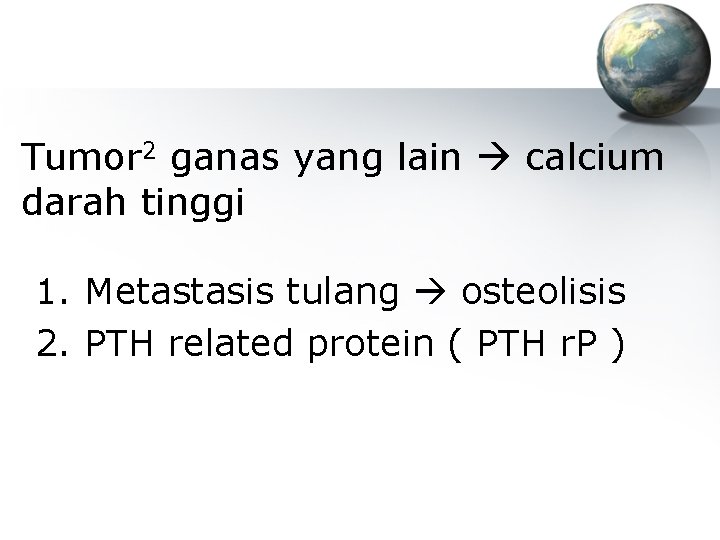 Tumor$^2$ ganas yang lain → calcium darah tinggi

1. Metastasis tulang → osteolisis
2. PTH related protein ( PTH rP )